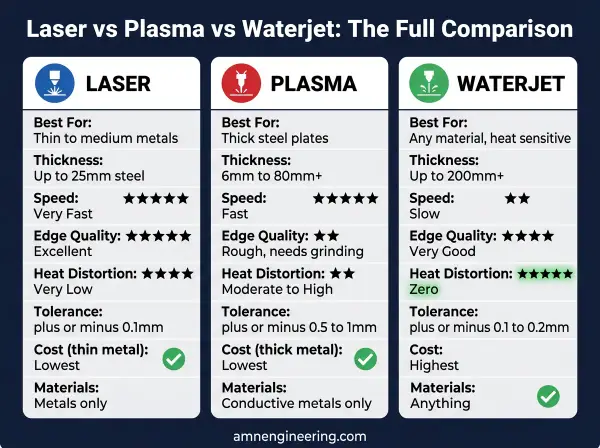 Laser vs Plasma vs Waterjet: The Full Comparison

LASER

Best For:
Thin to medium metals

Thickness:
Up to 25mm steel

Speed: ★★★★★
Very Fast

Edge Quality: ★★★★★
Excellent

Heat Distortion: ★★★★
Very Low

Tolerance:
plus or minus 0.1mm

Cost (thin metal):
Lowest

Materials:
Metals only

PLASMA

Best For:
Thick steel plates

Thickness:
6mm to 80mm+

Speed: ★★★★★
Fast

Edge Quality: ★★
Rough, needs grinding

Heat Distortion: ★★
Moderate to High

Tolerance:
plus or minus 0.5 to 1mm

Cost (thick metal):
Lowest

Materials:
Conductive metals only

WATERJET

Best For:
Any material, heat sensitive

Thickness:
Up to 200mm+

Speed: ★★
Slow

Edge Quality: ★★★★
Very Good

Heat Distortion: ★★★★★
Zero

Tolerance:
plus or minus 0.1 to 0.2mm

Cost:
Highest

Materials:
Anything

amnengineering.com